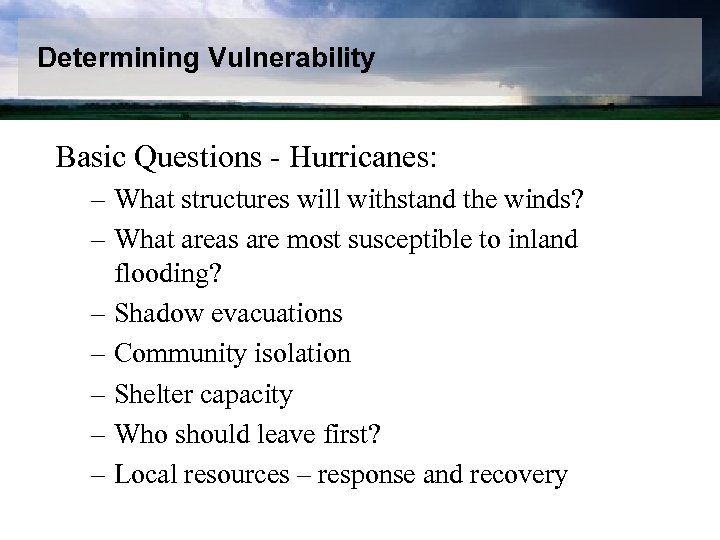 Determining Vulnerability

Basic Questions - Hurricanes:

– What structures will withstand the winds?

– What areas are most susceptible to inland flooding?

– Shadow evacuations

– Community isolation

– Shelter capacity

– Who should leave first?

– Local resources – response and recovery